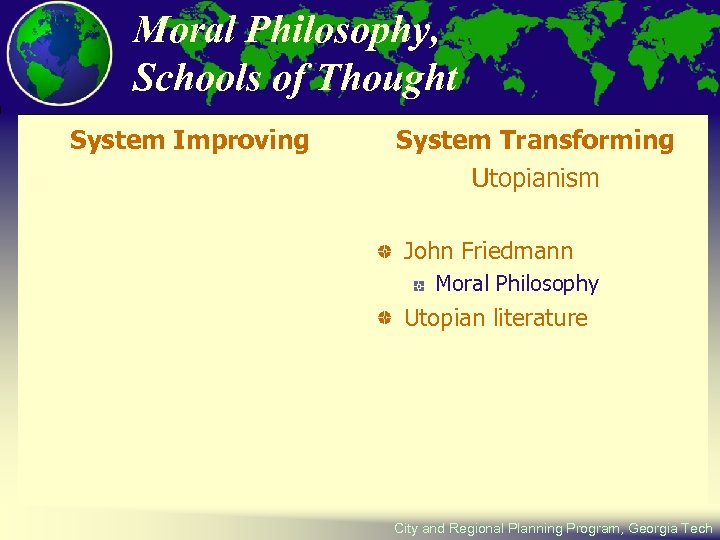 Moral Philosophy, Schools of Thought

System Improving

System Transforming

Utopianism

John Friedmann

Moral Philosophy

Utopian literature

City and Regional Planning Program, Georgia Tech